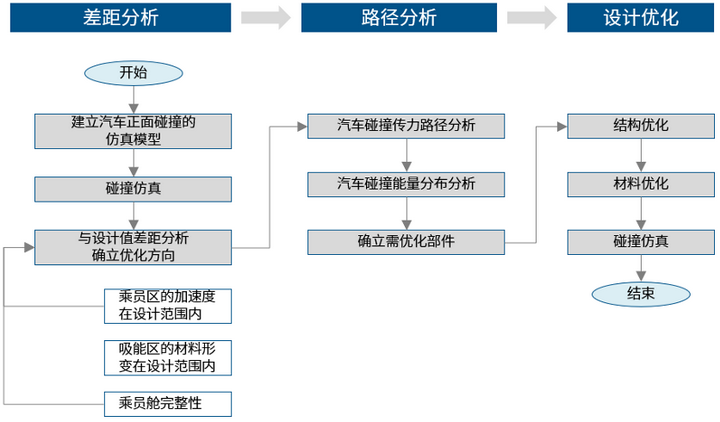 差距分析

路径分析

设计优化

开始

建立汽车正面碰撞的仿真模型

碰撞仿真

与设计值差距分析
确立优化方向

乘员区的加速度在设计范围内

吸能区的材料形变在设计范围内

乘员舱完整性

汽车碰撞传力路径分析

汽车碰撞能量分布分析

确立需优化部件

结构优化

材料优化

碰撞仿真

结束